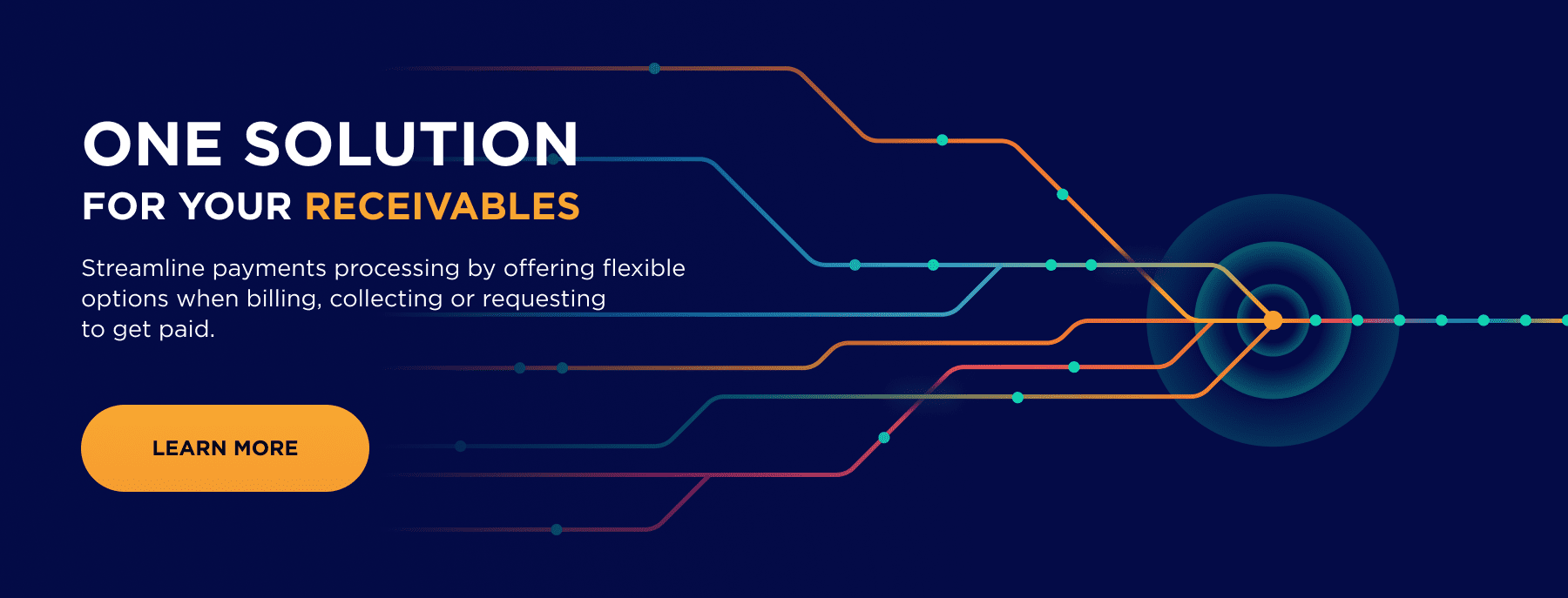 ONE SOLUTION
FOR YOUR RECEIVABLES

Streamline payments processing by offering flexible options when billing, collecting or requesting to get paid.

LEARN MORE